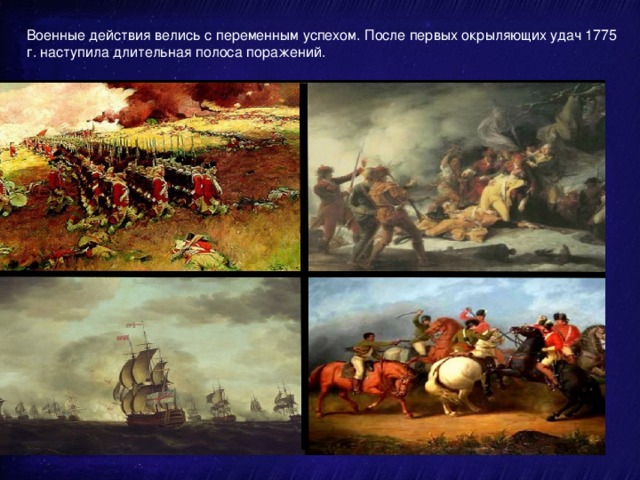 Военные действия велись с переменным успехом. После первых окрыляющих удач 1775 г. наступила длительная полоса поражений.